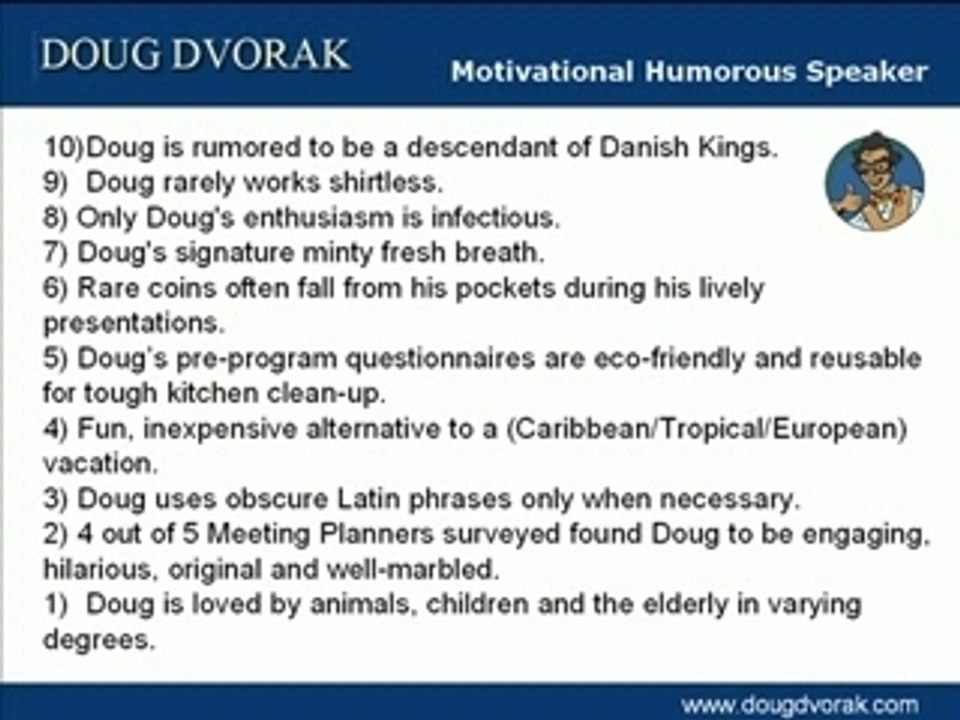 DOUG DVORAK

Motivational Humorous Speaker

10)Doug is rumored to be a descendant of Danish Kings.
9) Doug rarely works shirtless.
8) Only Doug's enthusiasm is infectious.
7) Doug's signature minty fresh breath.
6) Rare coins often fall from his pockets during his lively presentations.
5) Doug's pre-program questionnaires are eco-friendly and reusable for tough kitchen clean-up.
4) Fun, inexpensive alternative to a (Caribbean/Tropical/European) vacation.
3) Doug uses obscure Latin phrases only when necessary.
2) 4 out of 5 Meeting Planners surveyed found Doug to be engaging, hilarious, original and well-marbled.
1) Doug is loved by animals, children and the elderly in varying degrees.

www.dougdvorak.com